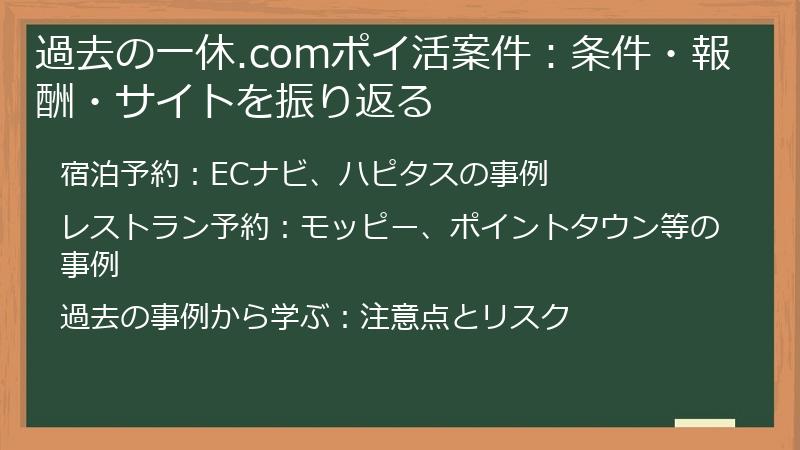 過去の一休.comポイ活案件：条件・報酬・サイトを振り返る

宿泊予約：ECナビ、ハピタスの事例

レストラン予約：モッピー、ポイントタウン等の事例

過去の事例から学ぶ：注意点とリスク